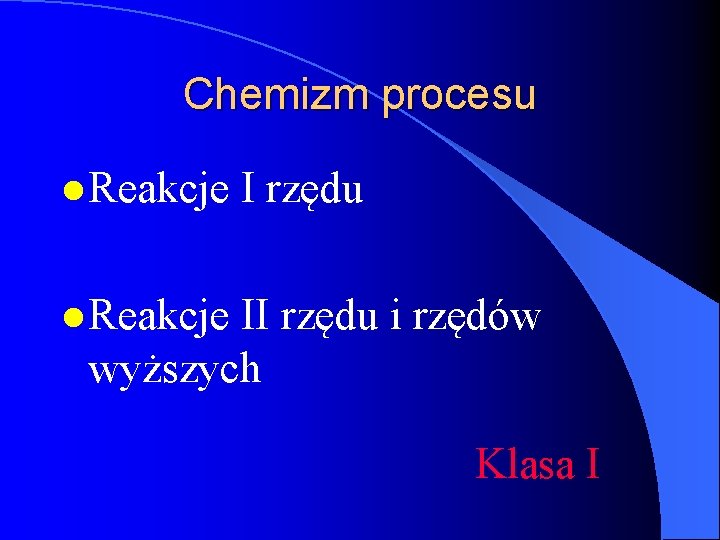 Chemizm procesu

Reakcje I rzędu

Reakcje II rzędu i rzędów wyższych

Klasa I